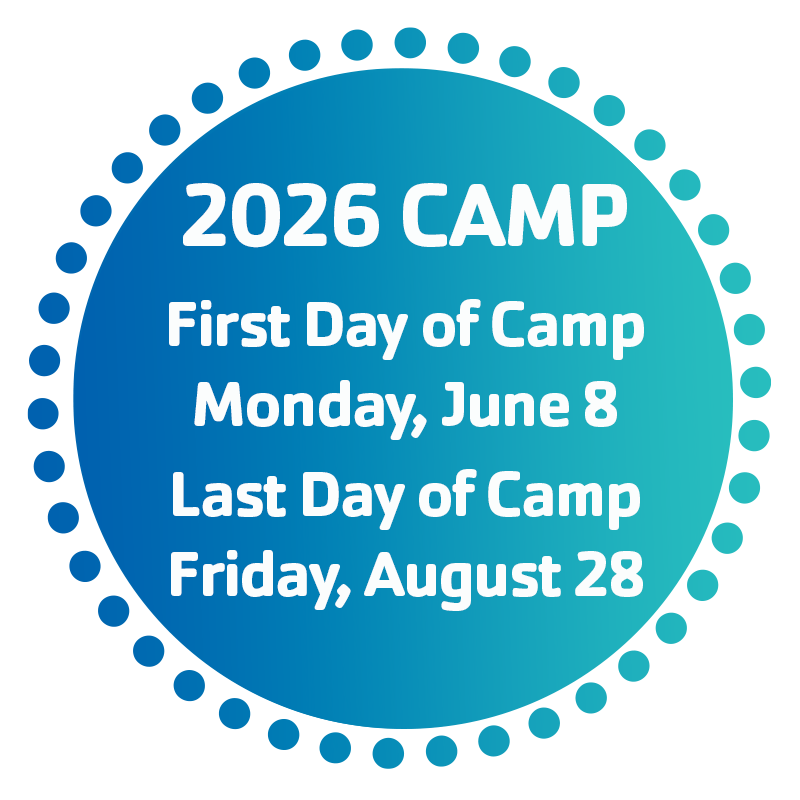 2026 CAMP

First Day of Camp
Monday, June 8

Last Day of Camp
Friday, August 28